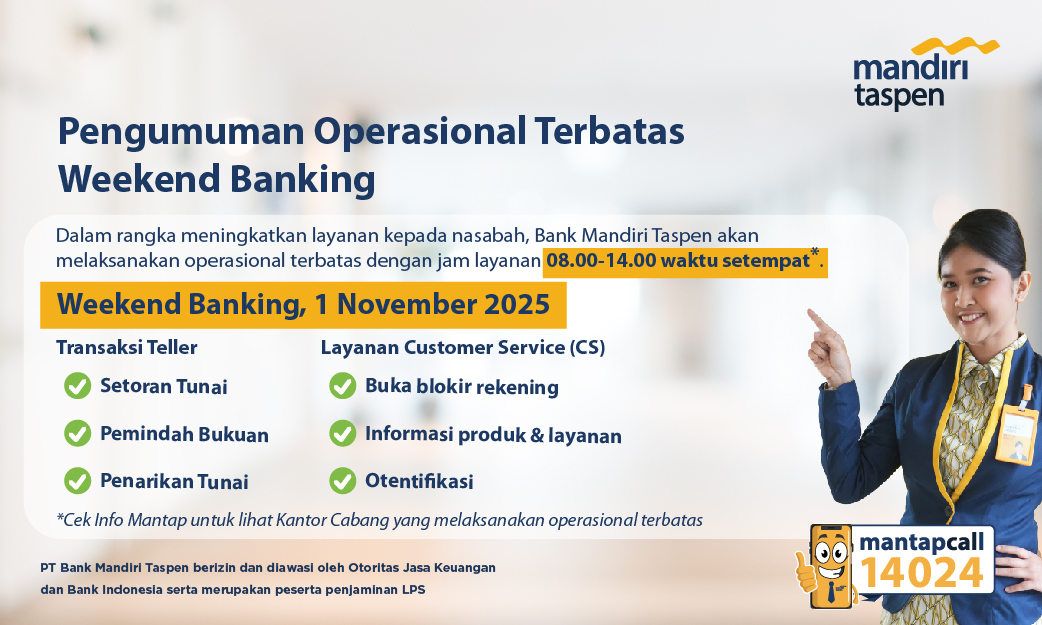 mandiri taspen

Pengumuman Operasional Terbatas Weekend Banking

Dalam rangka meningkatkan layanan kepada nasabah, Bank Mandiri Taspen akan melaksanakan operasional terbatas dengan jam layanan 08.00-14.00 waktu setempat*.

Weekend Banking, 1 November 2025

Transaksi Teller
Setoran Tunai
Pemindah Bukuan
Penarikan Tunai

Layanan Customer Service (CS)
Buka blokir rekening
Informasi produk & layanan
Otentifikasi

*Cek Info Mantap untuk lihat Kantor Cabang yang melaksanakan operasional terbatas

PT Bank Mandiri Taspen berizin dan diawasi oleh Otoritas Jasa Keuangan dan Bank Indonesia serta merupakan peserta penjaminan LPS

mantapcall 14024